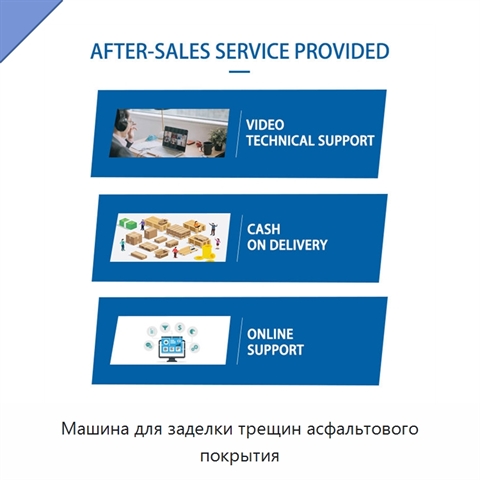 AFTER-SALES SERVICE PROVIDED

VIDEO
TECHNICAL SUPPORT

CASH
ON DELIVERY

ONLINE
SUPPORT

Машина для заделки трещин асфальтового покрытия